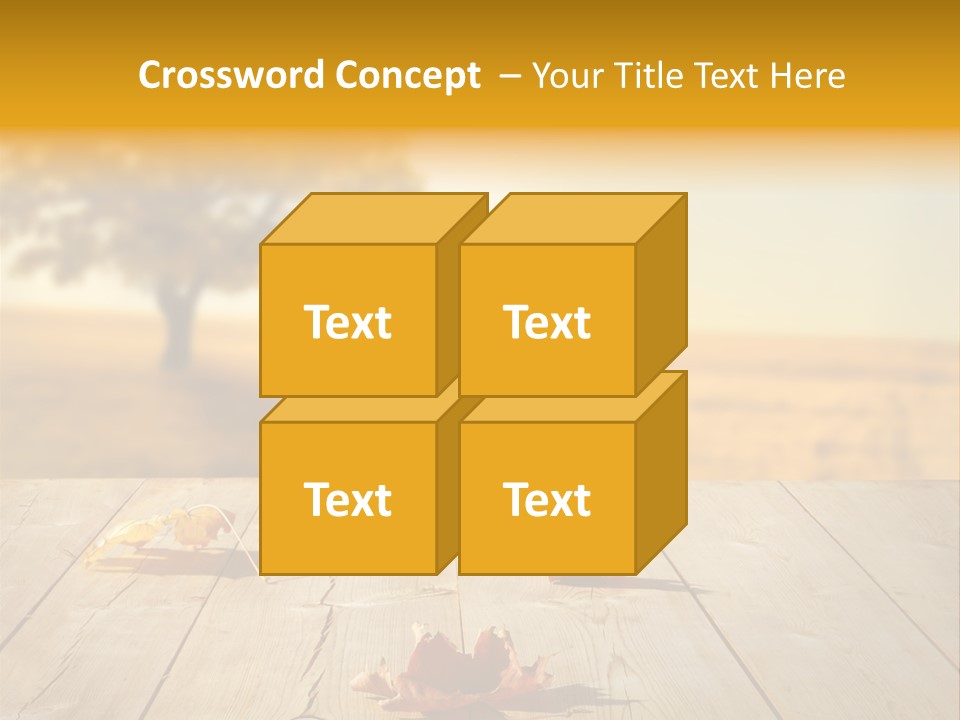 Crossword Concept – Your Title Text Here

Text

Text

Text

Text